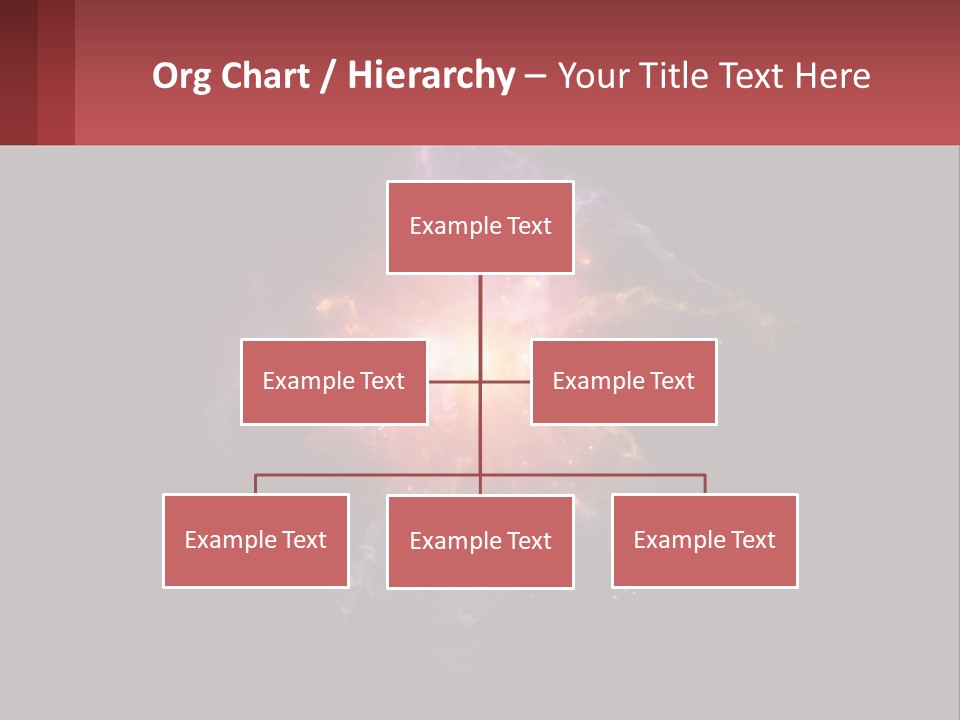 Org Chart / Hierarchy – Your Title Text Here

Example Text

Example Text

Example Text

Example Text

Example Text

Example Text